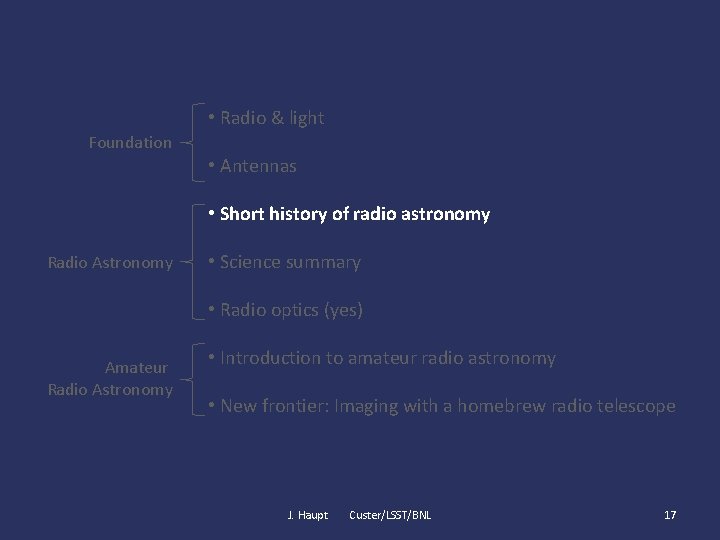 Foundation

• Radio & light

• Antennas

Radio Astronomy

• Short history of radio astronomy

• Science summary

• Radio optics (yes)

Amateur Radio Astronomy

• Introduction to amateur radio astronomy

• New frontier: Imaging with a homebrew radio telescope

J. Haupt Custer/LSST/BNL 17